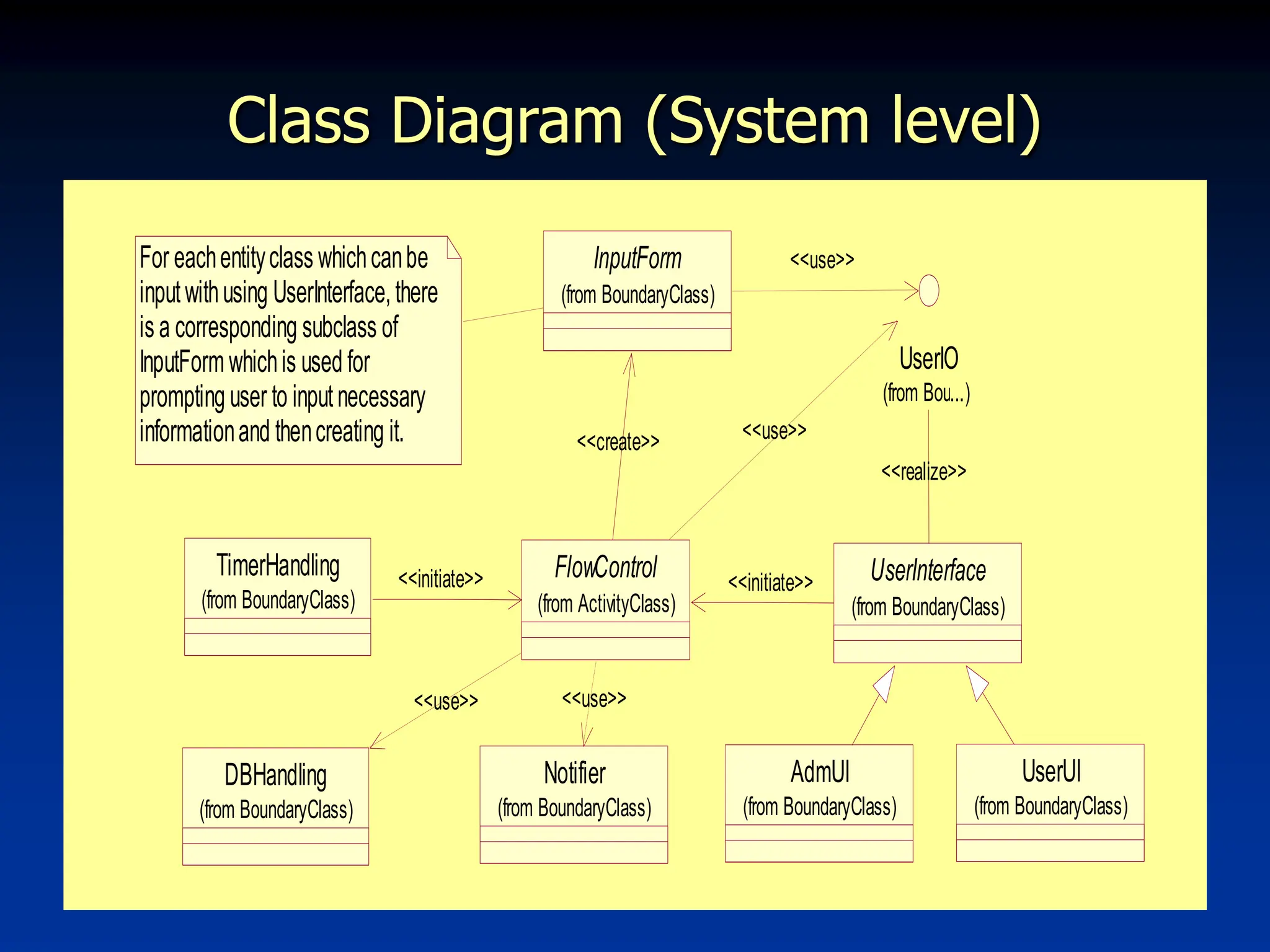 Class Diagram (System level)

For each entity class which can be input with using UserInterface, there is a corresponding subclass of InputForm which is used for prompting user to input necessary information and then creating it.

InputForm
(from BoundaryClass)

<<use>>

UserIO
(from Bou...)

<<create>>

<<use>>

<<realize>>

TimerHandling
(from BoundaryClass)

<<initiate>>

FlowControl
(from ActivityClass)

<<initiate>>

UserInterface
(from BoundaryClass)

<<use>>

<<use>>

DBHandling
(from BoundaryClass)

Notifier
(from BoundaryClass)

AdmUI
(from BoundaryClass)

UserUI
(from BoundaryClass)